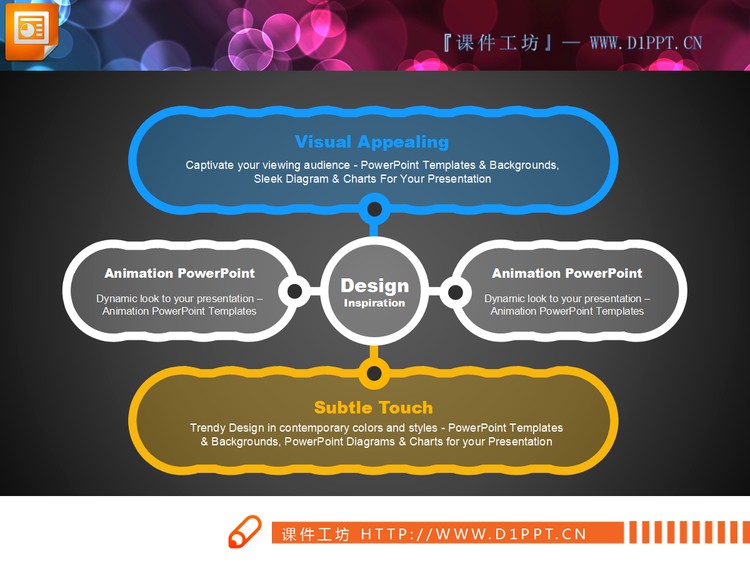 『课件工坊』— WWW.D1PPT.CN

Visual Appealing

Captivate your viewing audience - PowerPoint Templates & Backgrounds, Sleek Diagram & Charts For Your Presentation

Animation PowerPoint

Dynamic look to your presentation – Animation PowerPoint Templates

Design
Inspiration

Animation PowerPoint

Dynamic look to your presentation – Animation PowerPoint Templates

Subtle Touch

Trendy Design in contemporary colors and styles - PowerPoint Templates & Backgrounds, PowerPoint Diagrams & Charts for your Presentation

课件工坊 HTTP://WWW.D1PPT.CN